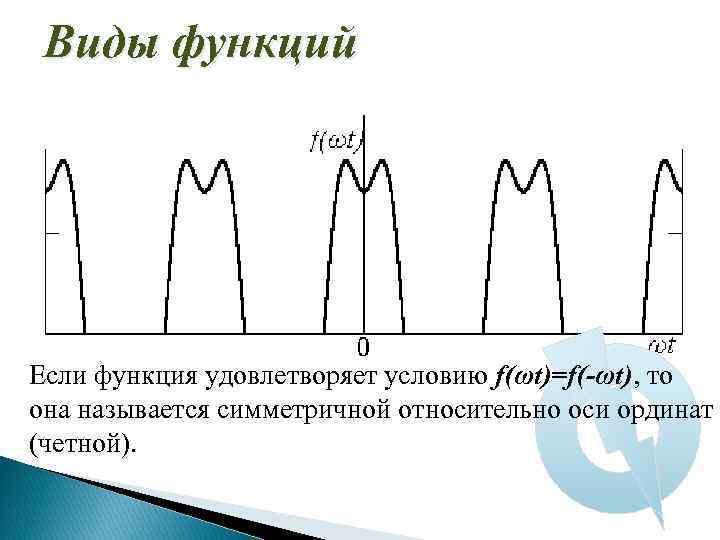 Виды функций

$f(\omega t)$

0

$\omega t$

Если функция удовлетворяет условию $f(\omega t)=f(-\omega t)$, то она называется симметричной относительно оси ординат (четной).